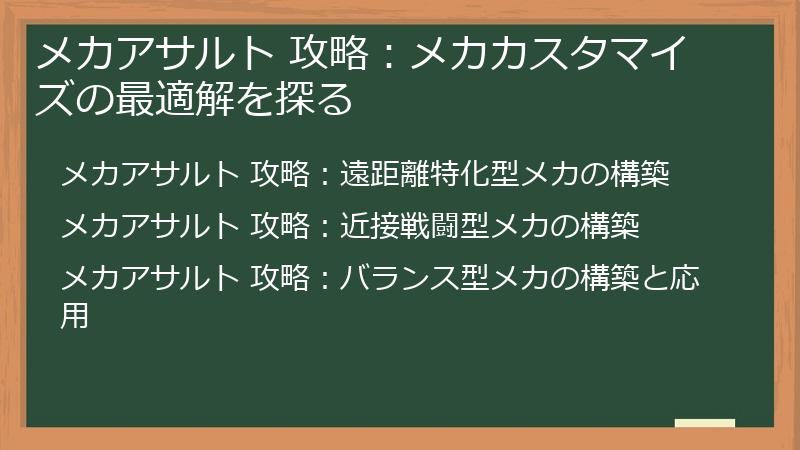 メカアサルト 攻略：メカカスタマイズの最適解を探る

メカアサルト 攻略：遠距離特化型メカの構築

メカアサルト 攻略：近接戦闘型メカの構築

メカアサルト 攻略：バランス型メカの構築と応用